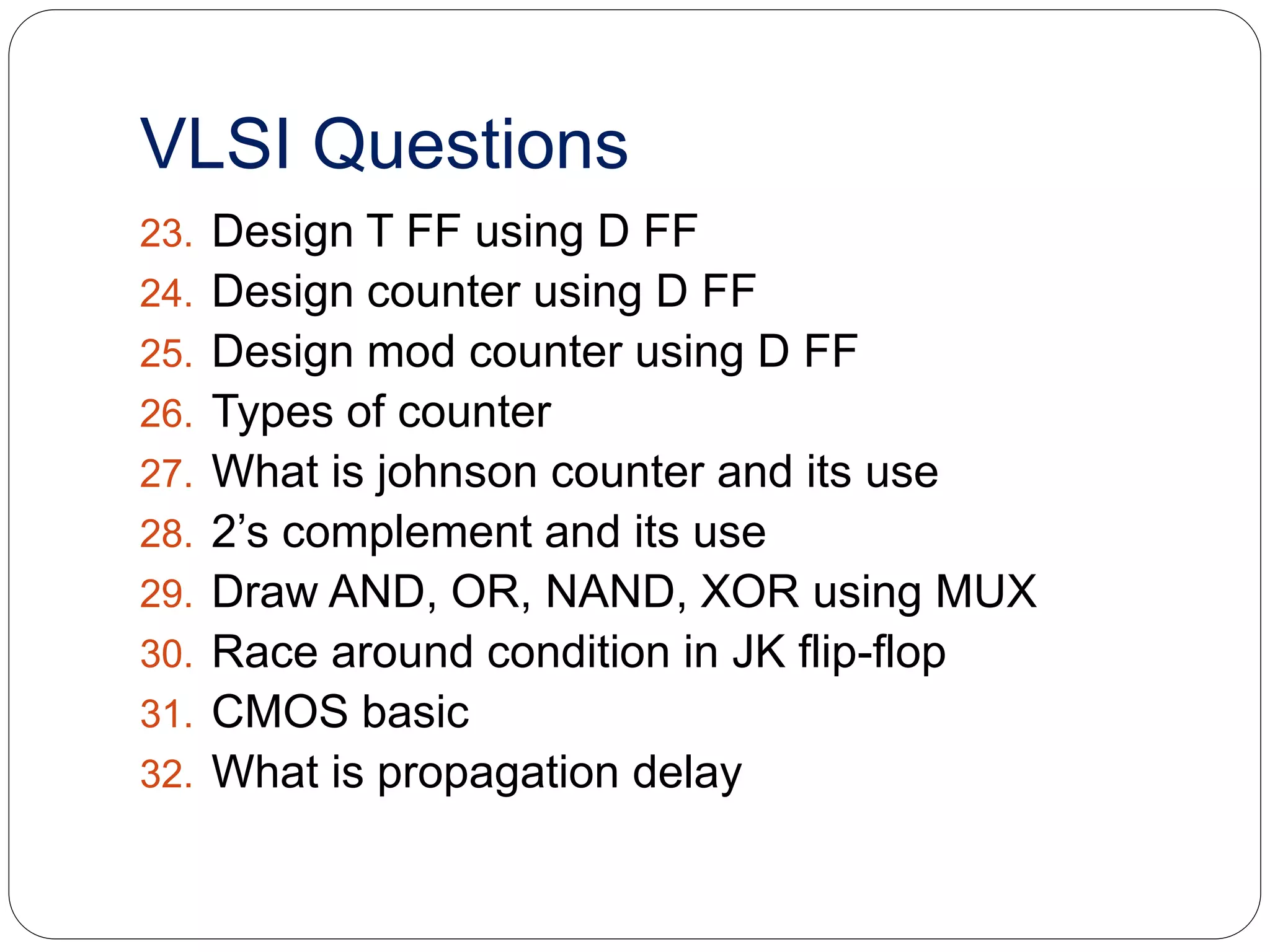 VLSI Questions

23. Design T FF using D FF
24. Design counter using D FF
25. Design mod counter using D FF
26. Types of counter
27. What is johnson counter and its use
28. 2’s complement and its use
29. Draw AND, OR, NAND, XOR using MUX
30. Race around condition in JK flip-flop
31. CMOS basic
32. What is propagation delay